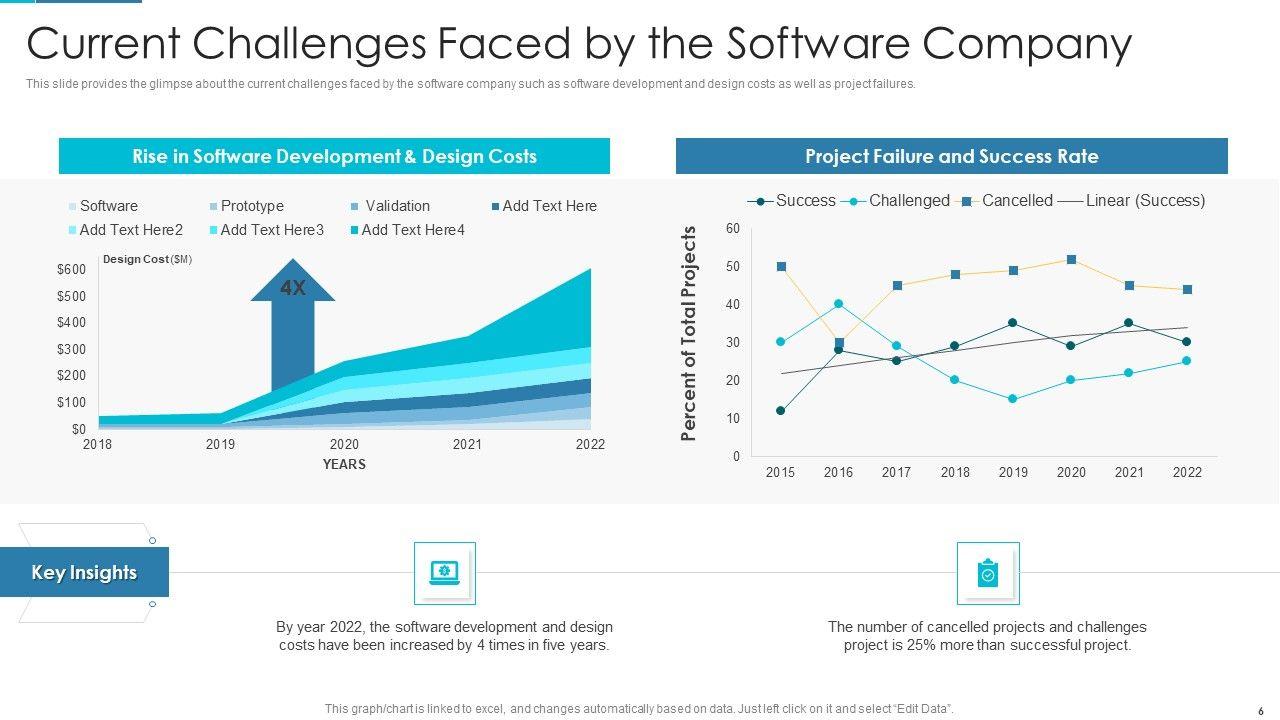 Current Challenges Faced by the Software Company

This slide provides the glimpse about the current challenges faced by the software company such as software development and design costs as well as project failures.

Rise in Software Development & Design Costs

Software Prototype Validation Add Text Here Add Text Here2 Add Text Here3 Add Text Here4

Design Cost ($M)

4X

$600 $500 $400 $300 $200 $100 $0

2018 2019 2020 2021 2022

YEARS

Project Failure and Success Rate

Success Challenged Cancelled Linear (Success)

Percent of Total Projects

60 50 40 30 20 10 0

2015 2016 2017 2018 2019 2020 2021 2022

Key Insights

By year 2022, the software development and design costs have been increased by 4 times in five years.

The number of cancelled projects and challenges project is 25% more than successful project.

This graph/chart is linked to excel, and changes automatically based on data. Just left click on it and select "Edit Data".

6